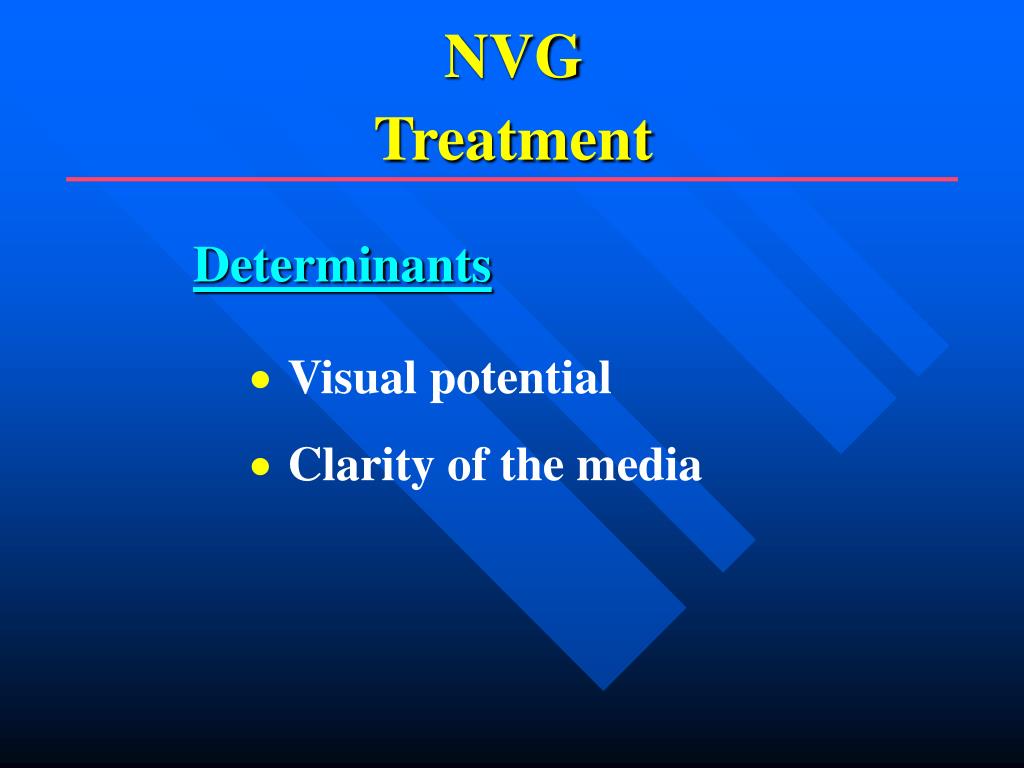 NVG
Treatment

Determinants

• Visual potential
• Clarity of the media